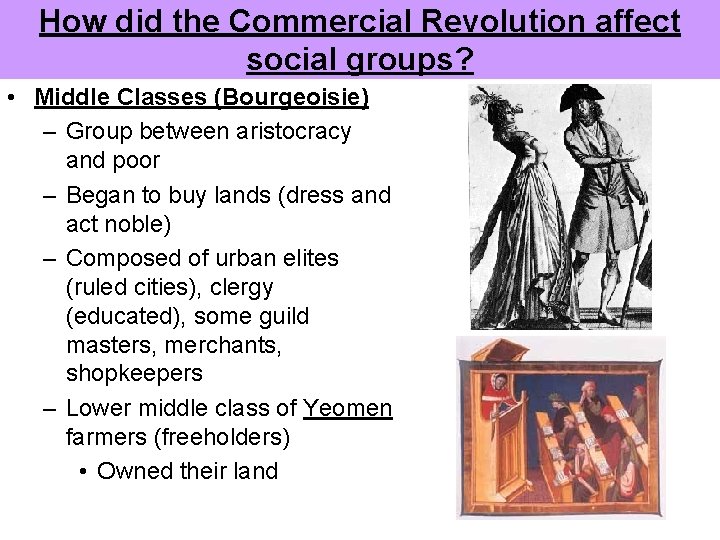 How did the Commercial Revolution affect social groups?

• Middle Classes (Bourgeoisie)
– Group between aristocracy and poor
– Began to buy lands (dress and act noble)
– Composed of urban elites (ruled cities), clergy (educated), some guild masters, merchants, shopkeepers
– Lower middle class of Yeomen farmers (freeholders)
• Owned their land